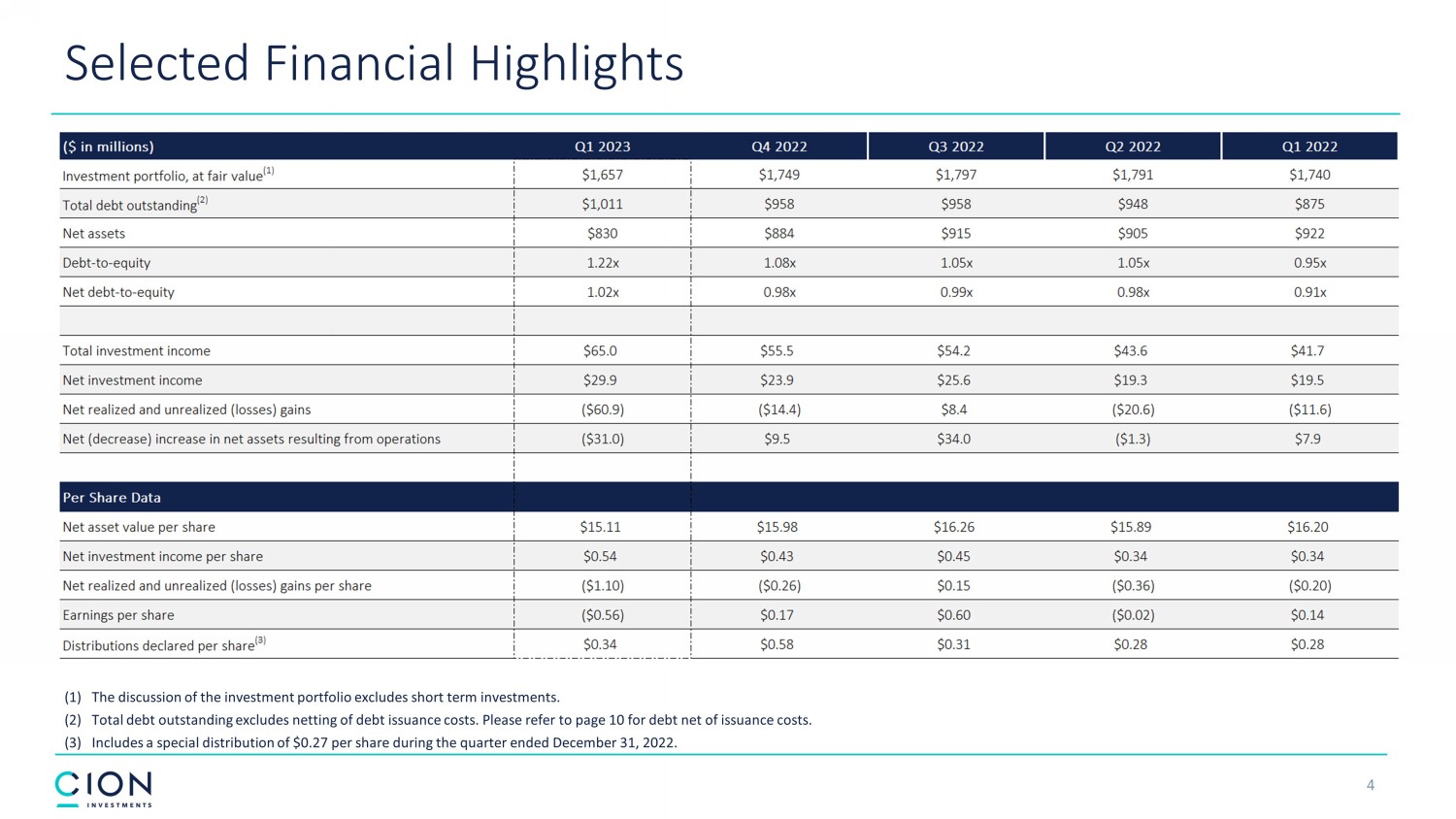 Selected Financial Highlights

| (\$ in millions) | Q1 2023 | Q4 2022 | Q3 2022 | Q2 2022 | Q1 2022 |
|---|---|---|---|---|---|
| Investment portfolio, at fair value$^{(1)}$ | \$1,657 | \$1,749 | \$1,797 | \$1,791 | \$1,740 |
| Total debt outstanding$^{(2)}$ | \$1,011 | \$958 | \$958 | \$948 | \$875 |
| Net assets | \$830 | \$884 | \$915 | \$905 | \$922 |
| Debt-to-equity | 1.22x | 1.08x | 1.05x | 1.05x | 0.95x |
| Net debt-to-equity | 1.02x | 0.98x | 0.99x | 0.98x | 0.91x |
| | | | | | |
| Total investment income | \$65.0 | \$55.5 | \$54.2 | \$43.6 | \$41.7 |
| Net investment income | \$29.9 | \$23.9 | \$25.6 | \$19.3 | \$19.5 |
| Net realized and unrealized (losses) gains | (\$60.9) | (\$14.4) | \$8.4 | (\$20.6) | (\$11.6) |
| Net (decrease) increase in net assets resulting from operations | (\$31.0) | \$9.5 | \$34.0 | (\$1.3) | \$7.9 |
| | | | | | |
| Per Share Data | | | | | |
| Net asset value per share | \$15.11 | \$15.98 | \$16.26 | \$15.89 | \$16.20 |
| Net investment income per share | \$0.54 | \$0.43 | \$0.45 | \$0.34 | \$0.34 |
| Net realized and unrealized (losses) gains per share | (\$1.10) | (\$0.26) | \$0.15 | (\$0.36) | (\$0.20) |
| Earnings per share | (\$0.56) | \$0.17 | \$0.60 | (\$0.02) | \$0.14 |
| Distributions declared per share$^{(3)}$ | \$0.34 | \$0.58 | \$0.31 | \$0.28 | \$0.28 |

(1) The discussion of the investment portfolio excludes short term investments.
(2) Total debt outstanding excludes netting of debt issuance costs. Please refer to page 10 for debt net of issuance costs.
(3) Includes a special distribution of \$0.27 per share during the quarter ended December 31, 2022.

CION INVESTMENTS

4